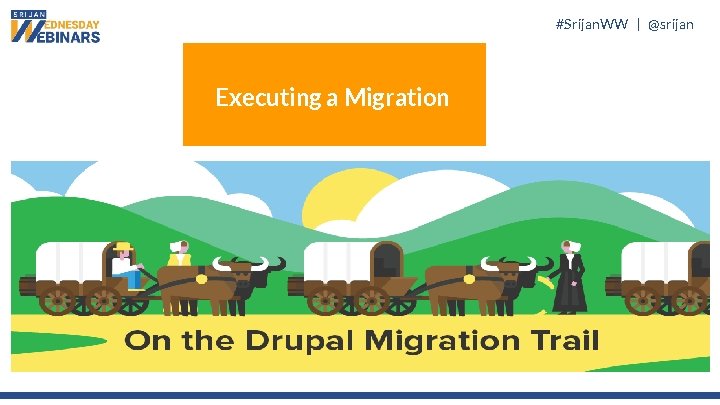 SRIJAN WEDNESDAY WEBINARS

#SrijanWW | @srijan

Executing a Migration

On the Drupal Migration Trail